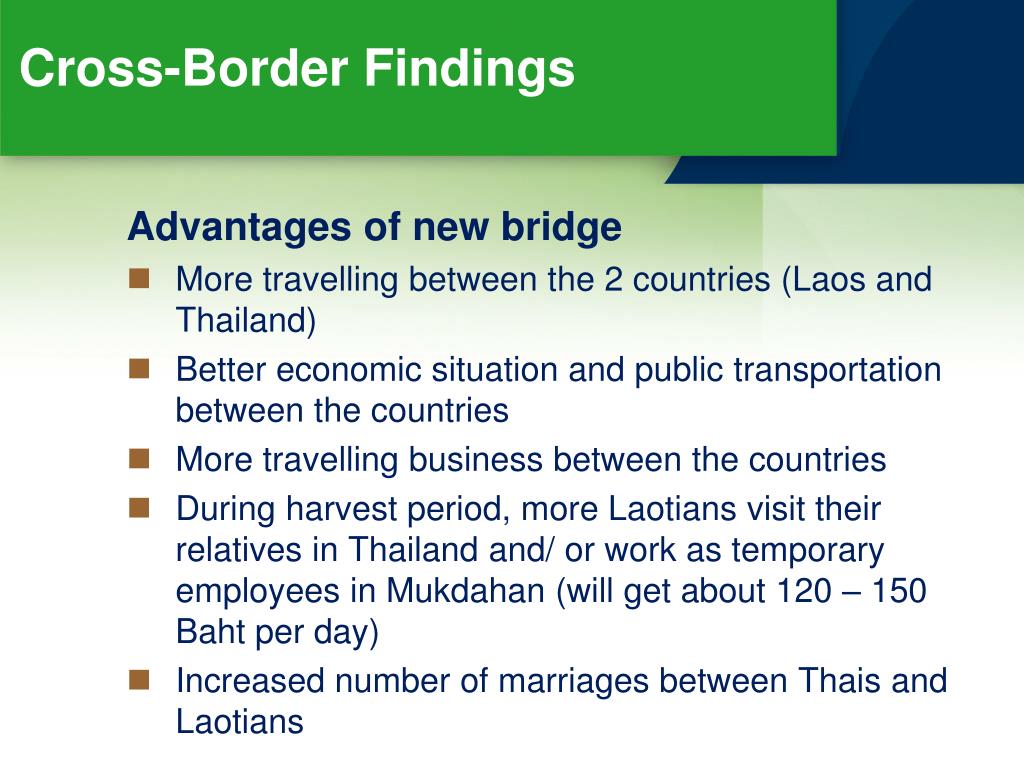 Cross-Border Findings

Advantages of new bridge

More travelling between the 2 countries (Laos and Thailand)

Better economic situation and public transportation between the countries

More travelling business between the countries

During harvest period, more Laotians visit their relatives in Thailand and/ or work as temporary employees in Mukdahan (will get about 120 – 150 Baht per day)

Increased number of marriages between Thais and Laotians